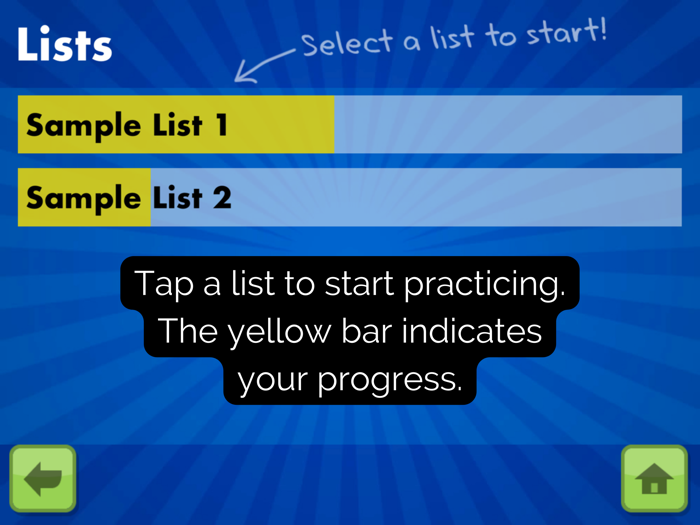 Lists

Select a list to start!

Sample List 1

Sample List 2

Tap a list to start practicing. The yellow bar indicates your progress.